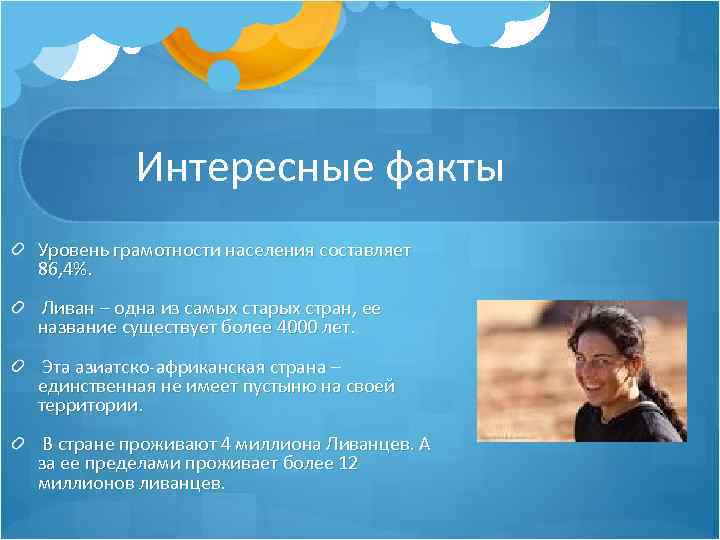 Интересные факты

Уровень грамотности населения составляет 86,4%.

Ливан – одна из самых старых стран, ее название существует более 4000 лет.

Эта азиатско-африканская страна – единственная не имеет пустыню на своей территории.

В стране проживают 4 миллиона Ливанцев. А за ее пределами проживает более 12 миллионов ливанцев.